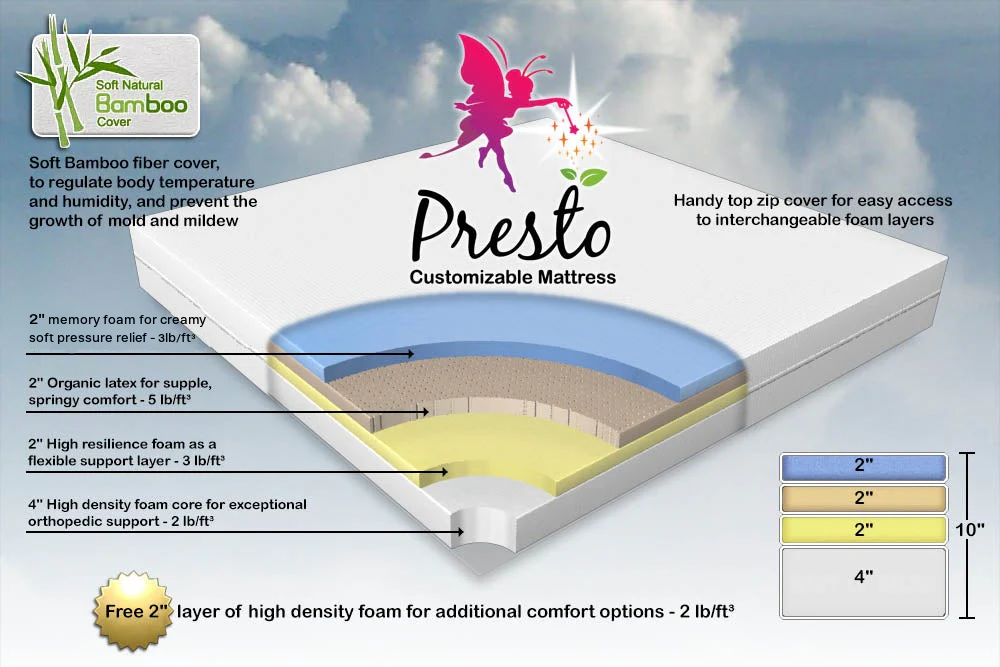 Soft Natural Bamboo Cover

Soft Bamboo fiber cover, to regulate body temperature and humidity, and prevent the growth of mold and mildew

Presto
Customizable Mattress

Handy top zip cover for easy access to interchangeable foam layers

2" memory foam for creamy soft pressure relief - 3lb/ft³

2" Organic latex for supple, springy comfort - 5 lb/ft³

2" High resilience foam as a flexible support layer - 3 lb/ft³

4" High density foam core for exceptional orthopedic support - 2 lb/ft³

2"
2"
2"
4"
10"

Free 2" layer of high density foam for additional comfort options - 2 lb/ft³